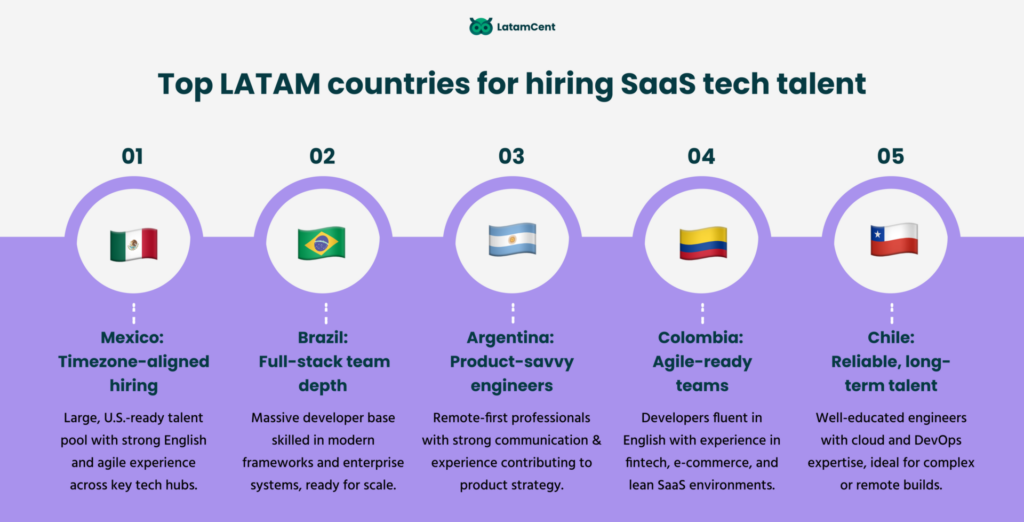 LatamCent

Top LATAM countries for hiring SaaS tech talent

01

Mexico: Timezone-aligned hiring

Large, U.S.-ready talent pool with strong English and agile experience across key tech hubs.

02

Brazil: Full-stack team depth

Massive developer base skilled in modern frameworks and enterprise systems, ready for scale.

03

Argentina: Product-savvy engineers

Remote-first professionals with strong communication & experience contributing to product strategy.

04

Colombia: Agile-ready teams

Developers fluent in English with experience in fintech, e-commerce, and lean SaaS environments.

05

Chile: Reliable, long-term talent

Well-educated engineers with cloud and DevOps expertise, ideal for complex or remote builds.